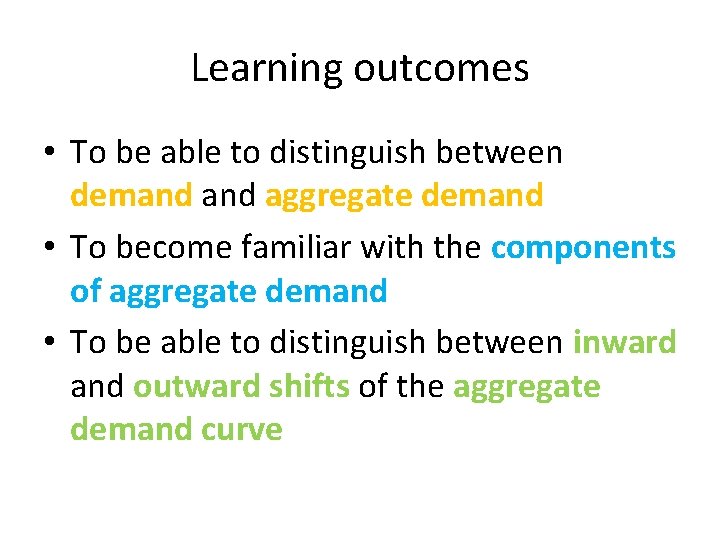 Learning outcomes

• To be able to distinguish between demand and aggregate demand
• To become familiar with the components of aggregate demand
• To be able to distinguish between inward and outward shifts of the aggregate demand curve